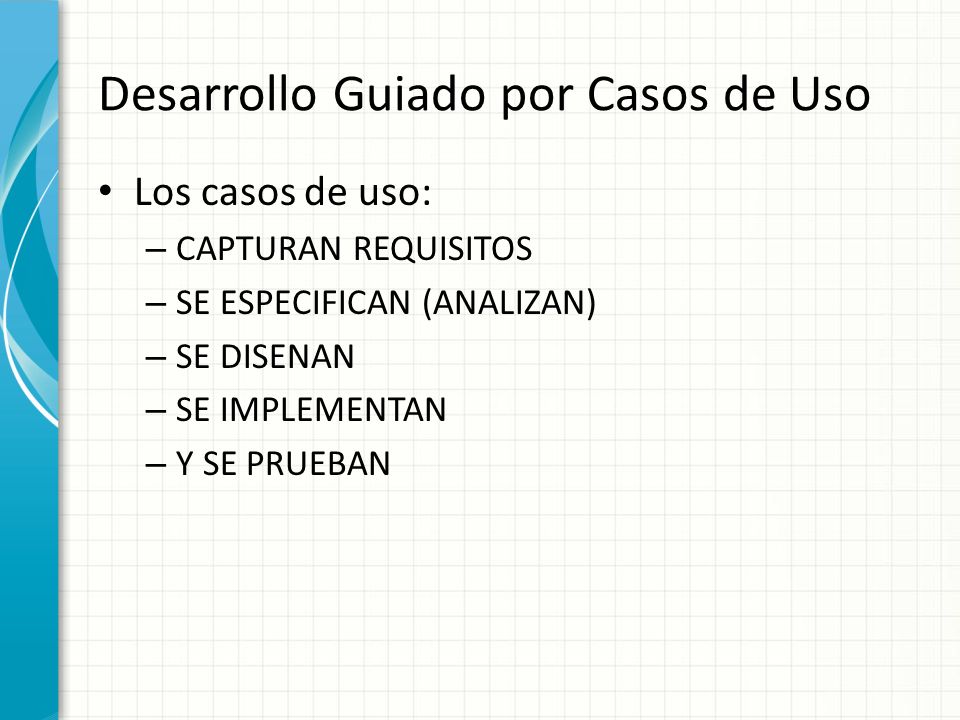 Desarrollo Guiado por Casos de Uso

• Los casos de uso:
– CAPTURAN REQUISITOS
– SE ESPECIFICAN (ANALIZAN)
– SE DISENAN
– SE IMPLEMENTAN
– Y SE PRUEBAN